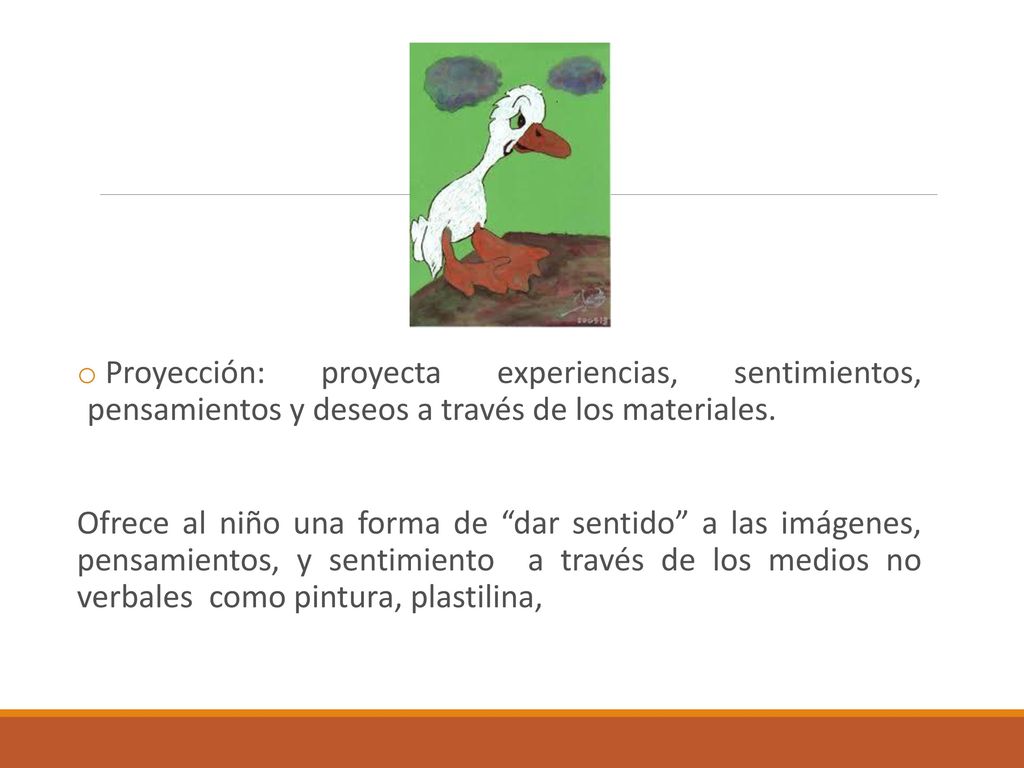 o Proyección: proyecta experiencias, sentimientos, pensamientos y deseos a través de los materiales.

Ofrece al niño una forma de “dar sentido” a las imágenes, pensamientos, y sentimiento a través de los medios no verbales como pintura, plastilina,